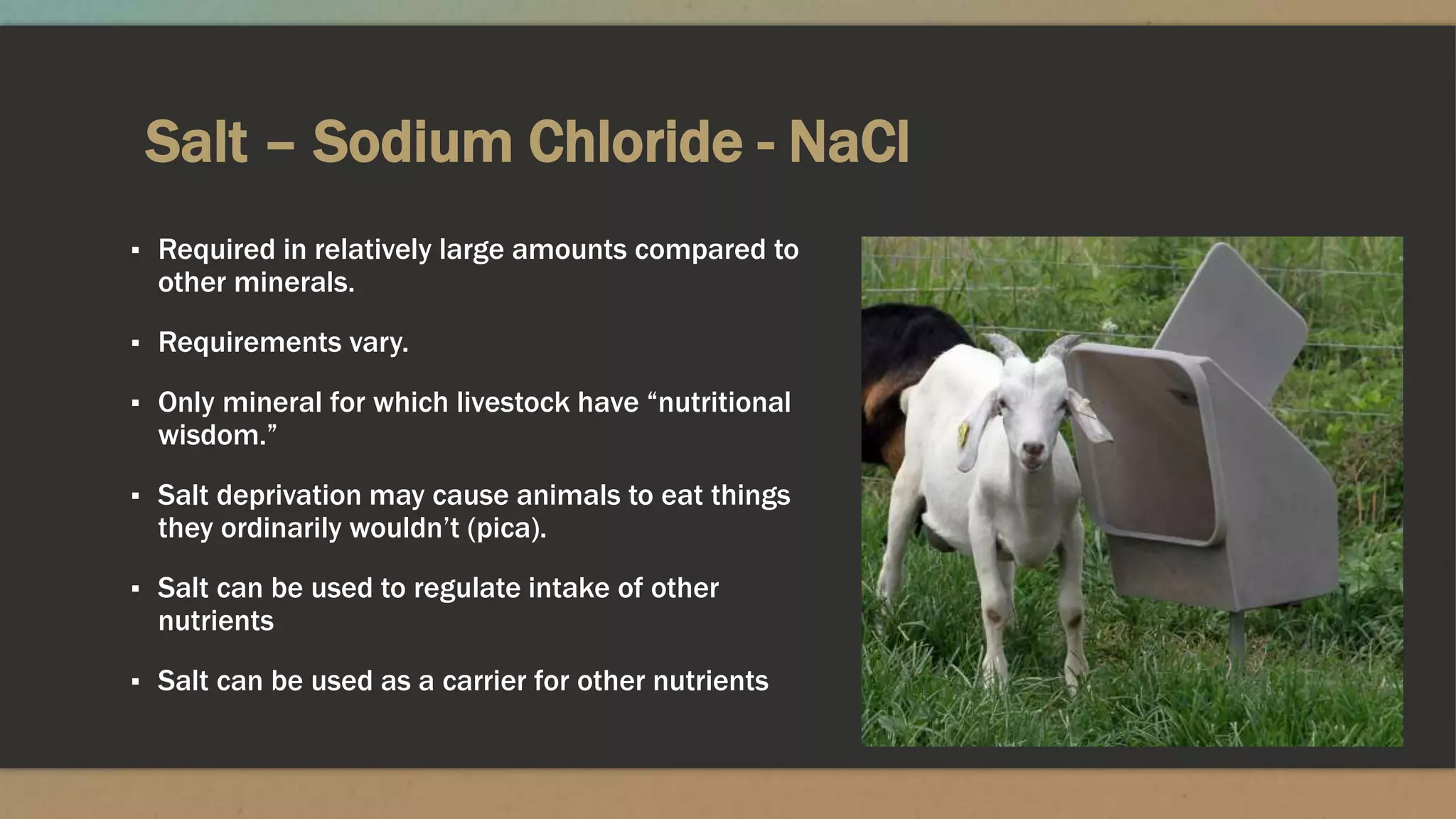 Salt – Sodium Chloride - NaCl

▪ Required in relatively large amounts compared to other minerals.

▪ Requirements vary.

▪ Only mineral for which livestock have “nutritional wisdom.”

▪ Salt deprivation may cause animals to eat things they ordinarily wouldn’t (pica).

▪ Salt can be used to regulate intake of other nutrients

▪ Salt can be used as a carrier for other nutrients